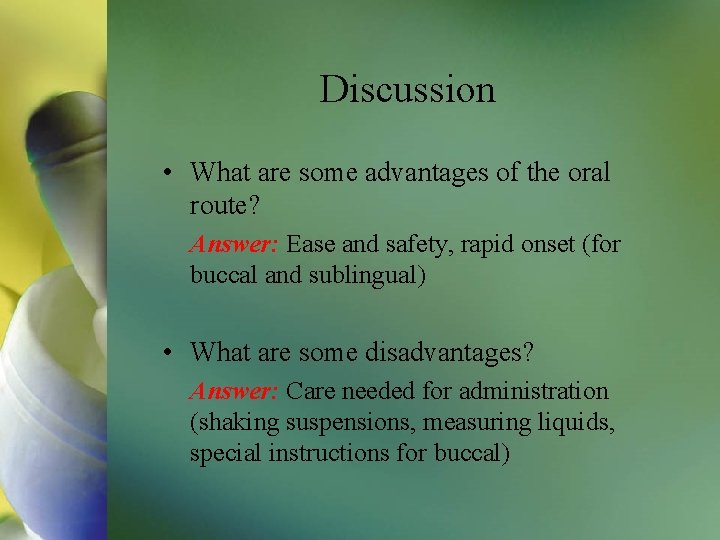 Discussion

• What are some advantages of the oral route?

Answer: Ease and safety, rapid onset (for buccal and sublingual)

• What are some disadvantages?

Answer: Care needed for administration (shaking suspensions, measuring liquids, special instructions for buccal)